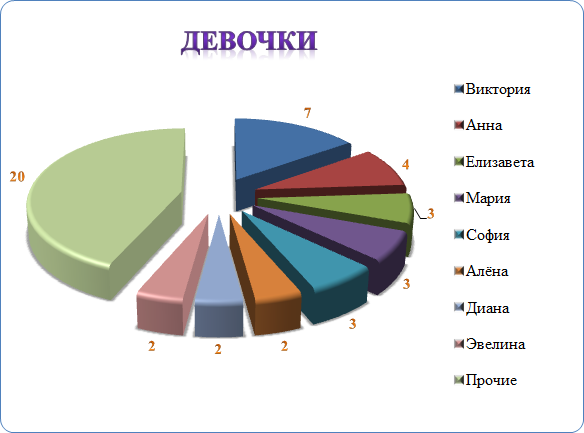 ДЕВОЧКИ

7
4
3
3
3
2
2
2
20

Виктория
Анна
Елизавета
Мария
София
Алёна
Диана
Эвелина
Прочие